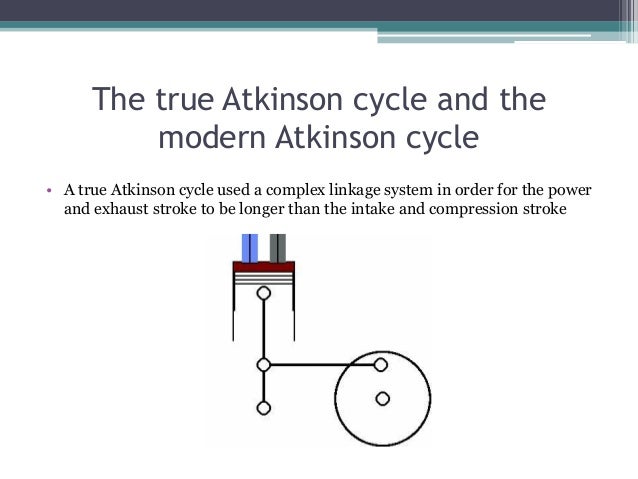 The true Atkinson cycle and the modern Atkinson cycle

• A true Atkinson cycle used a complex linkage system in order for the power and exhaust stroke to be longer than the intake and compression stroke